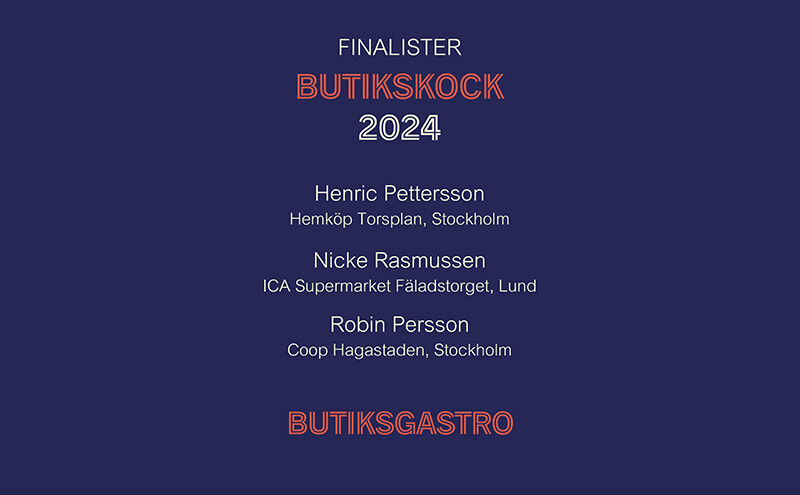 FINALISTER
BUTIKSKOCK
2024

Henric Pettersson
Hemköp Torsplan, Stockholm

Nicke Rasmussen
ICA Supermarket Fäladstorget, Lund

Robin Persson
Coop Hagastaden, Stockholm

BUTIKSGASTRO